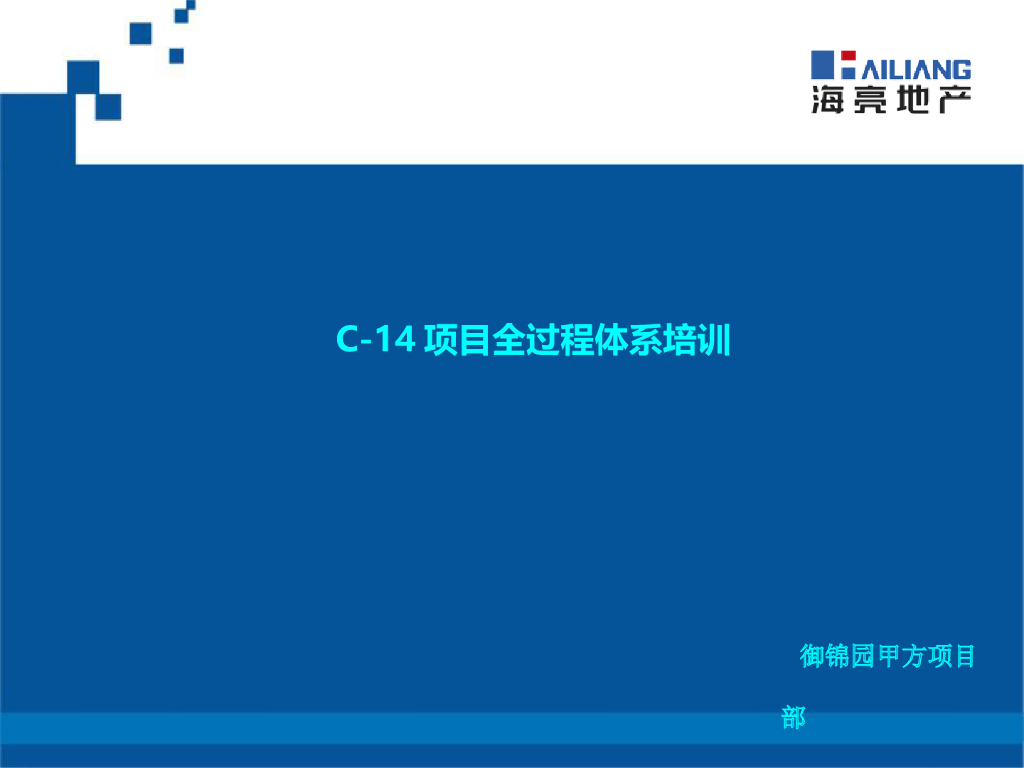 HAILIANG
海亮地产

C-14 项目全过程体系培训

御锦园甲方项目部